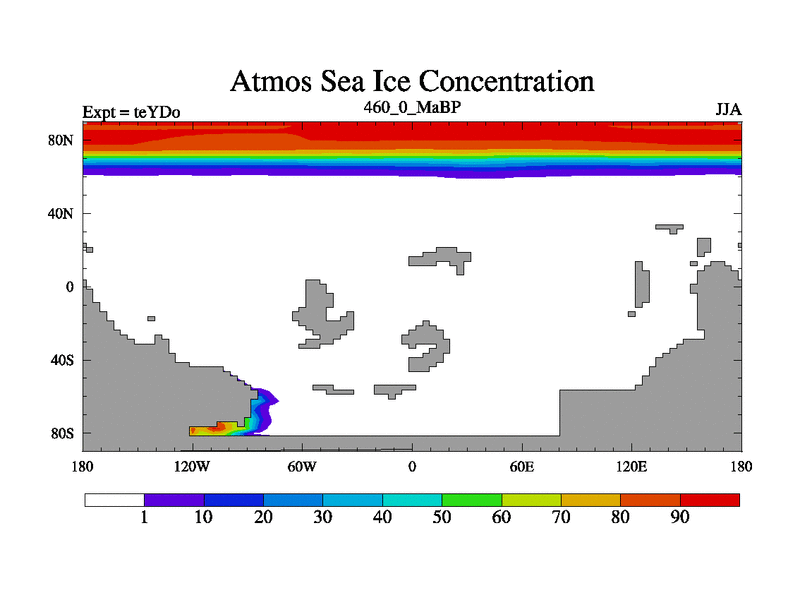 Atmos Sea Ice Concentration

Expt = teYDo

460_0_MaBP

JJA

80N
40N
0
40S
80S

180
120W
60W
0
60E
120E
180

1
10
20
30
40
50
60
70
80
90